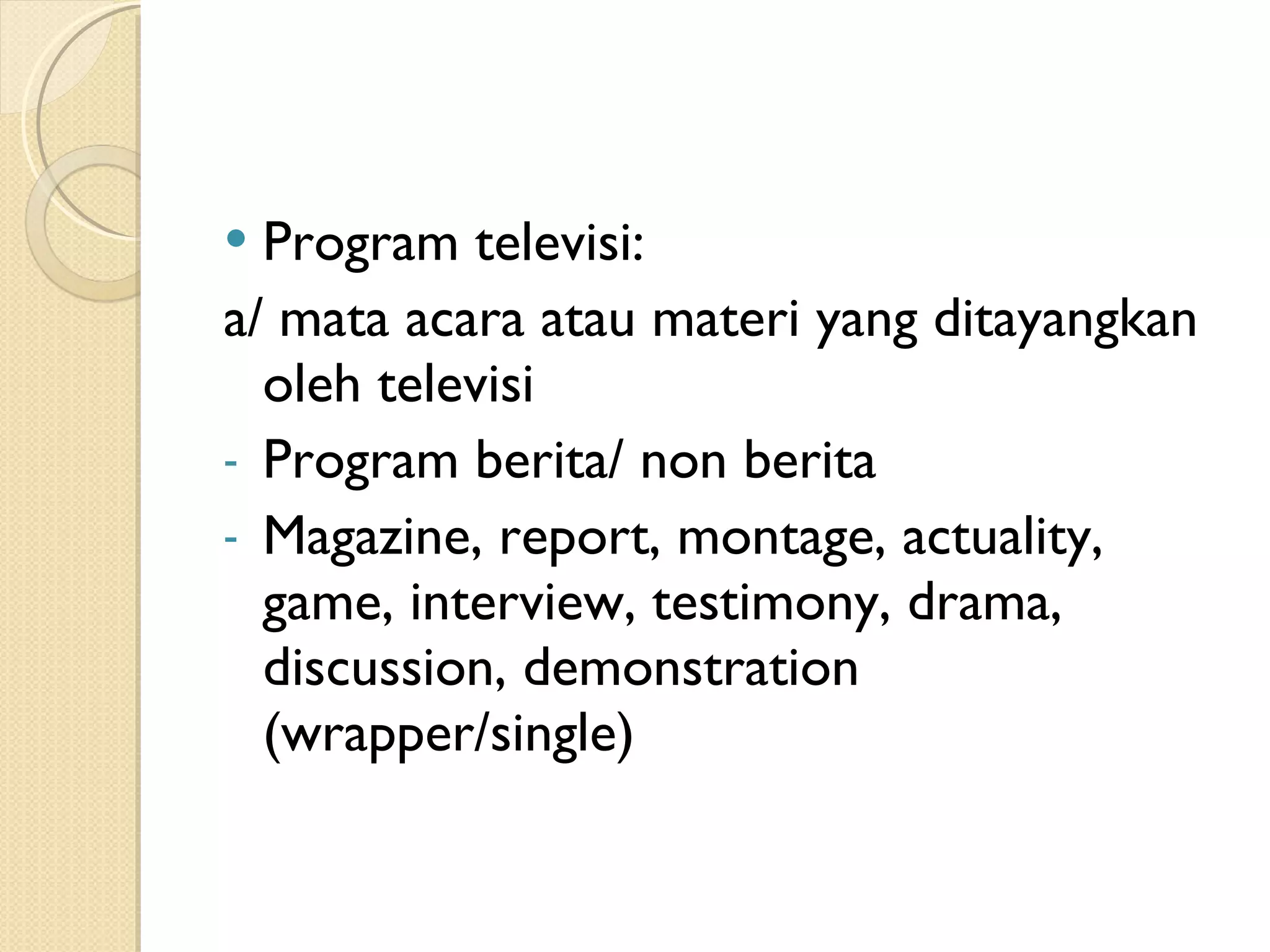 • Program televisi:

a/ mata acara atau materi yang ditayangkan oleh televisi

- Program berita/ non berita
- Magazine, report, montage, actuality, game, interview, testimony, drama, discussion, demonstration (wrapper/single)